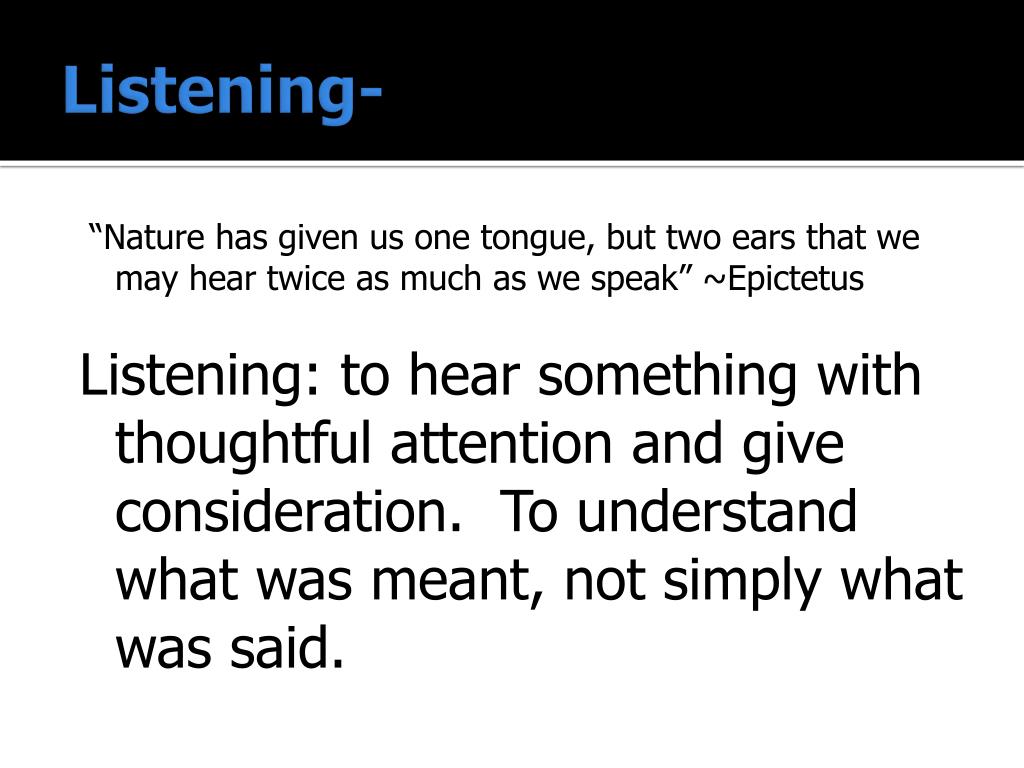 Listening-

“Nature has given us one tongue, but two ears that we may hear twice as much as we speak” ~Epictetus

Listening: to hear something with thoughtful attention and give consideration. To understand what was meant, not simply what was said.